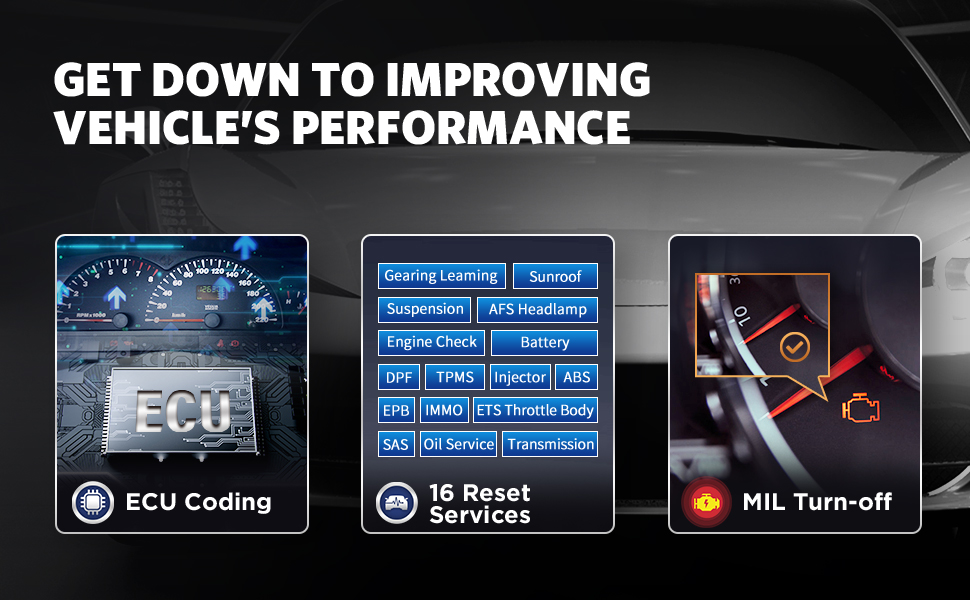 GET DOWN TO IMPROVING VEHICLE'S PERFORMANCE

ECU

ECU Coding

Gearing Leaming
Sunroof
Suspension
AFS Headlamp
Engine Check
Battery
DPF
TPMS
Injector
ABS
EPB
IMMO
ETS Throttle Body
SAS
Oil Service
Transmission

16 Reset Services

MIL Turn-off